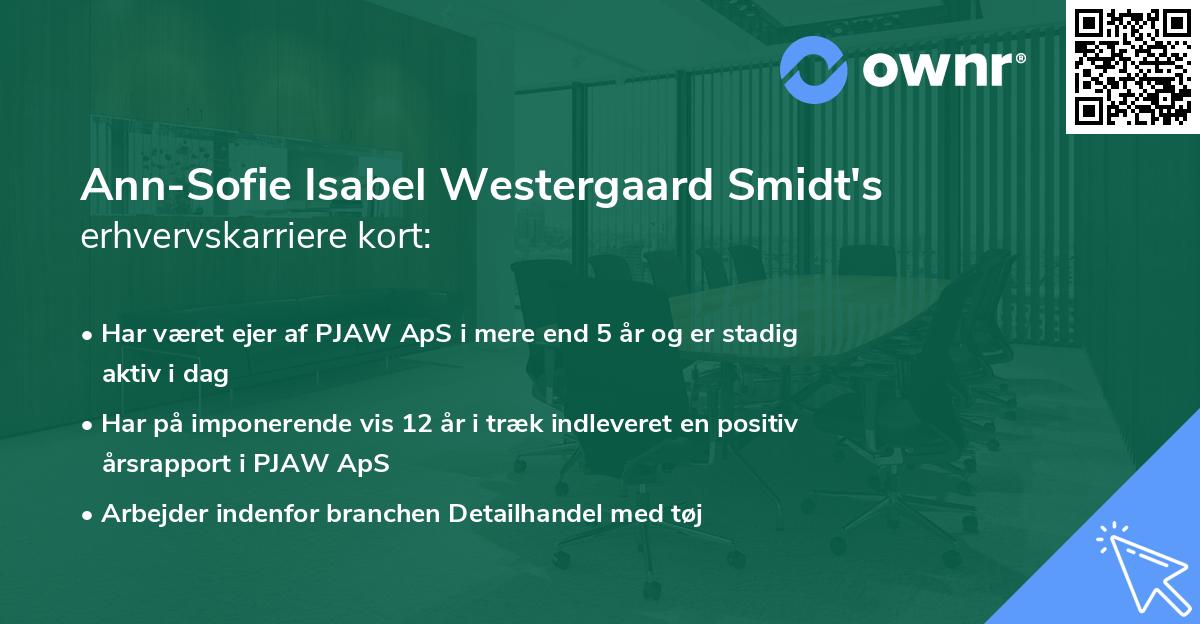 ownr®

Ann-Sofie Isabel Westergaard Smidt's erhvervskarriere kort:

• Har været ejer af PJAW ApS i mere end 5 år og er stadig aktiv i dag

• Har på imponerende vis 12 år i træk indleveret en positiv årsrapport i PJAW ApS

• Arbejder indenfor branchen Detailhandel med tøj